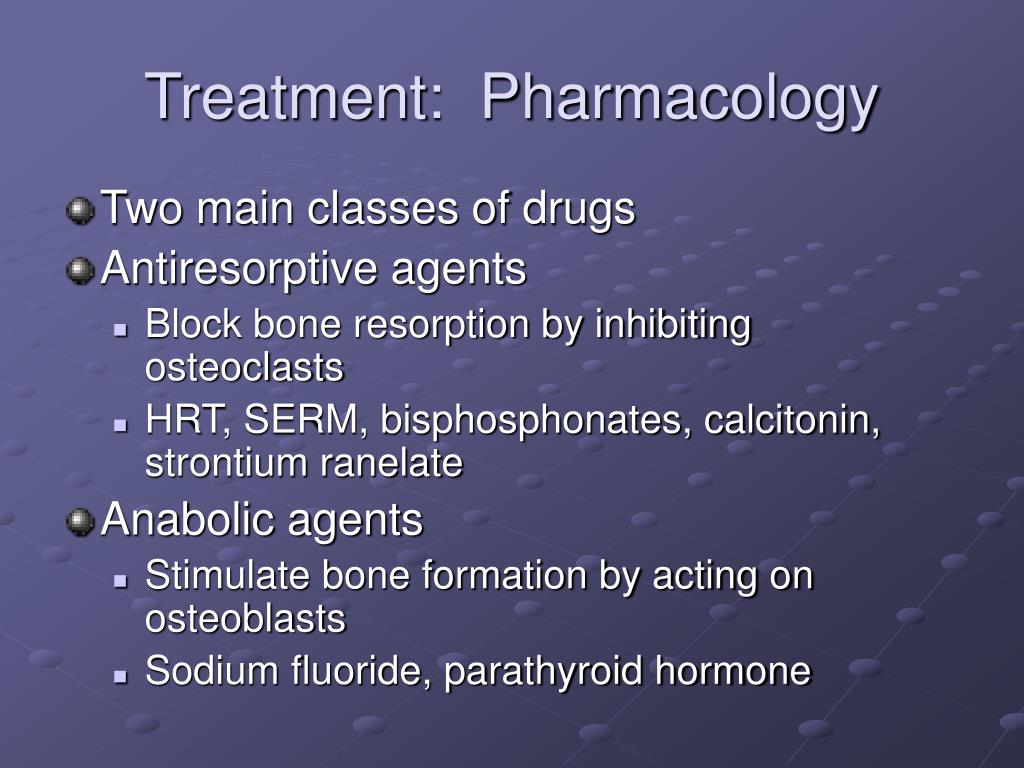 Treatment: Pharmacology

Two main classes of drugs

Antiresorptive agents

Block bone resorption by inhibiting osteoclasts

HRT, SERM, bisphosphonates, calcitonin, strontium ranelate

Anabolic agents

Stimulate bone formation by acting on osteoblasts

Sodium fluoride, parathyroid hormone